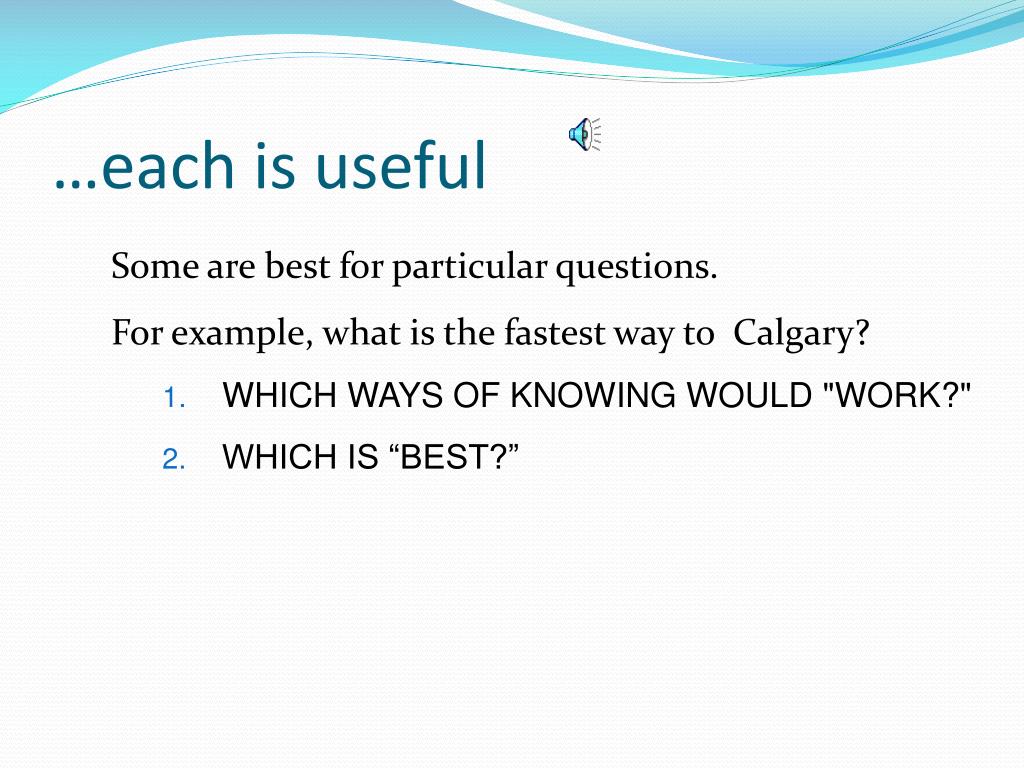 …each is useful

Some are best for particular questions.

For example, what is the fastest way to Calgary?

1. WHICH WAYS OF KNOWING WOULD "WORK?"
2. WHICH IS “BEST?”